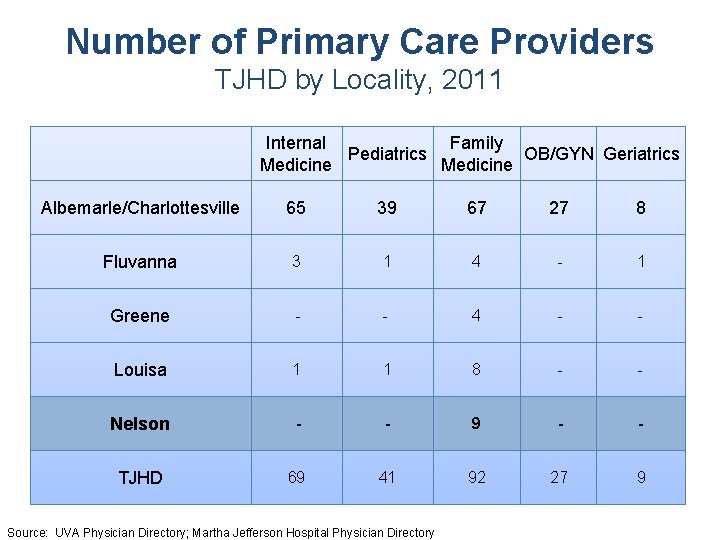 Number of Primary Care Providers
TJHD by Locality, 2011

| | Internal Medicine | Pediatrics | Family Medicine | OB/GYN | Geriatrics |
|---|---|---|---|---|---|
| Albemarle/Charlottesville | 65 | 39 | 67 | 27 | 8 |
| Fluvanna | 3 | 1 | 4 | - | 1 |
| Greene | - | - | 4 | - | - |
| Louisa | 1 | 1 | 8 | - | - |
| Nelson | - | - | 9 | - | - |
| TJHD | 69 | 41 | 92 | 27 | 9 |

Source: UVA Physician Directory; Martha Jefferson Hospital Physician Directory